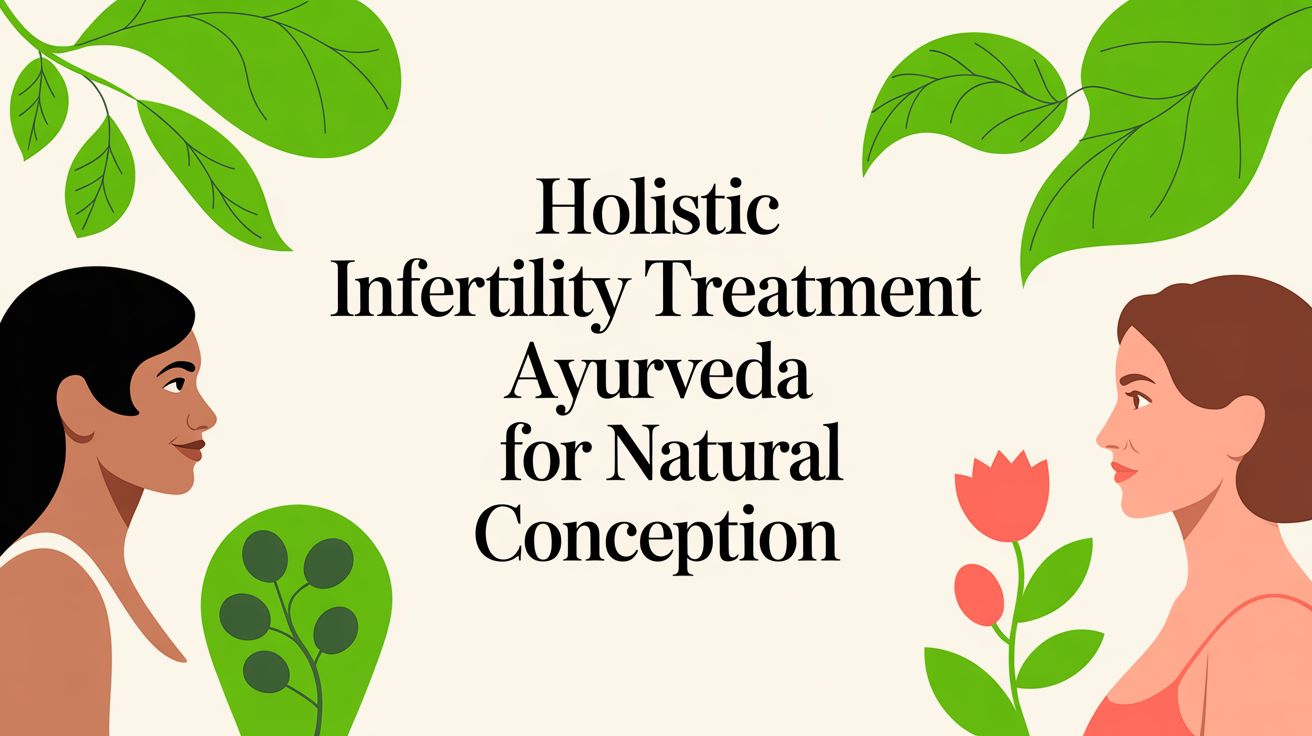 Holistic
Infertility Treatment
Ayurveda
for Natural
Conception